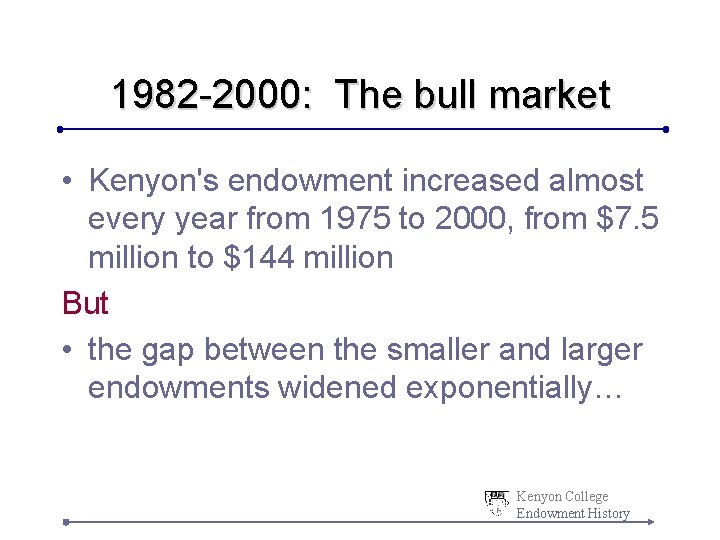 1982-2000:  The bull market

• Kenyon's endowment increased almost every year from 1975 to 2000, from \$7.5 million to \$144 million

But

• the gap between the smaller and larger endowments widened exponentially…

Kenyon College
Endowment History